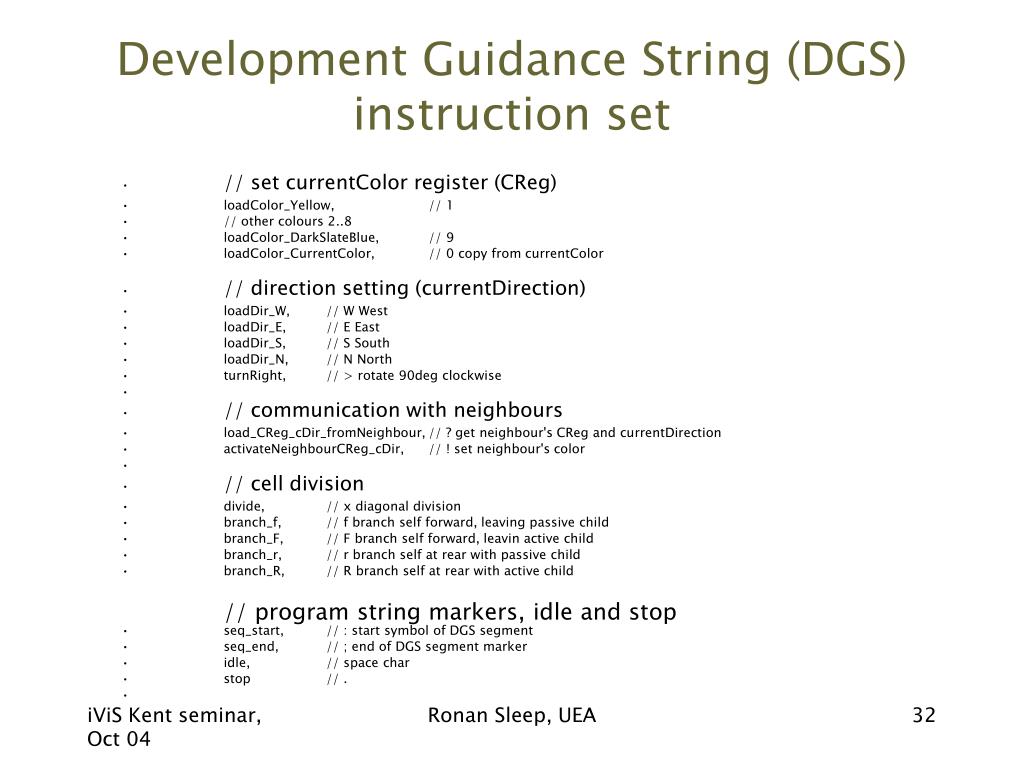 Development Guidance String (DGS) instruction set

• // set currentColor register (CReg)
• loadColor_Yellow, // 1
• // other colours 2..8
• loadColor_DarkSlateBlue, // 9
• loadColor_CurrentColor, // 0 copy from currentColor

• // direction setting (currentDirection)
• loadDir_W, // W West
• loadDir_E, // E East
• loadDir_S, // S South
• loadDir_N, // N North
• turnRight, // > rotate 90deg clockwise
•
• // communication with neighbours
• load_CReg_cDir_fromNeighbour, // ? get neighbour's CReg and currentDirection
• activateNeighbourCReg_cDir, // ! set neighbour's color
•
• // cell division
• divide, // x diagonal division
• branch_f, // f branch self forward, leaving passive child
• branch_F, // F branch self forward, leavin active child
• branch_r, // r branch self at rear with passive child
• branch_R, // R branch self at rear with active child

// program string markers, idle and stop
• seq_start, // : start symbol of DGS segment
• seq_end, // ; end of DGS segment marker
• idle, // space char
• stop // .
•

iViS Kent seminar, Oct 04

Ronan Sleep, UEA

32